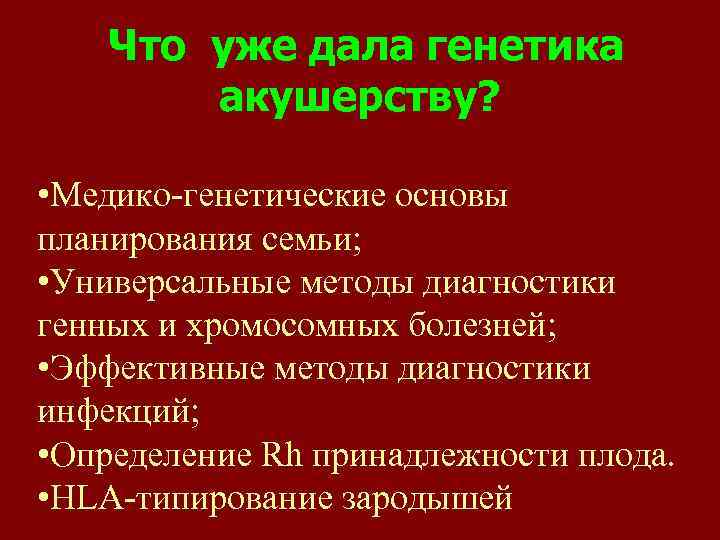 Что уже дала генетика акушерству?

•Медико-генетические основы планирования семьи;
•Универсальные методы диагностики генных и хромосомных болезней;
•Эффективные методы диагностики инфекций;
•Определение Rh принадлежности плода.
•HLA-типирование зародышей